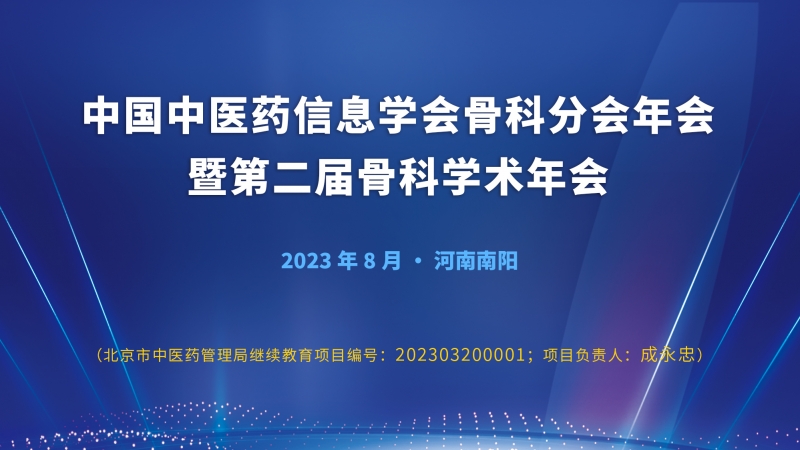 中国中医药信息学会骨科分会年会
暨第二届骨科学术年会

2023 年 8 月 · 河南南阳

（北京市中医药管理局继续教育项目编号：202303200001；项目负责人：成永忠）